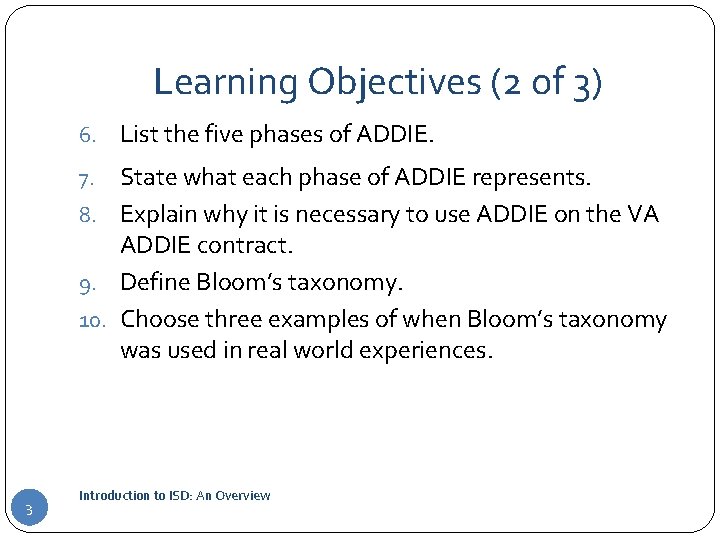 Learning Objectives (2 of 3)

6. List the five phases of ADDIE.
7. State what each phase of ADDIE represents.
8. Explain why it is necessary to use ADDIE on the VA ADDIE contract.
9. Define Bloom's taxonomy.
10. Choose three examples of when Bloom's taxonomy was used in real world experiences.

3

Introduction to ISD: An Overview